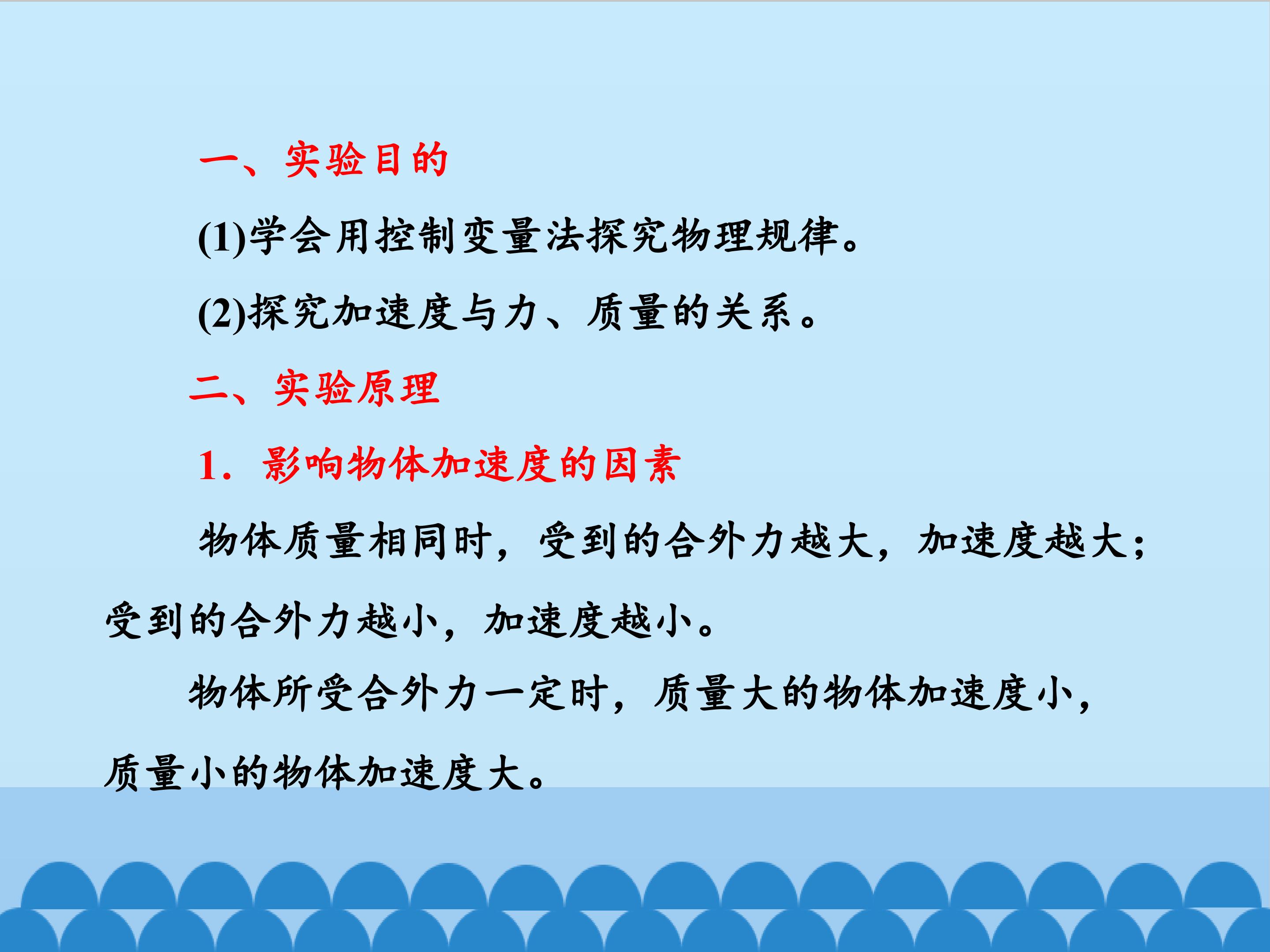 一、实验目的

(1)学会用控制变量法探究物理规律。

(2)探究加速度与力、质量的关系。

二、实验原理

1．影响物体加速度的因素

物体质量相同时，受到的合外力越大，加速度越大；受到的合外力越小，加速度越小。

物体所受合外力一定时，质量大的物体加速度小，质量小的物体加速度大。